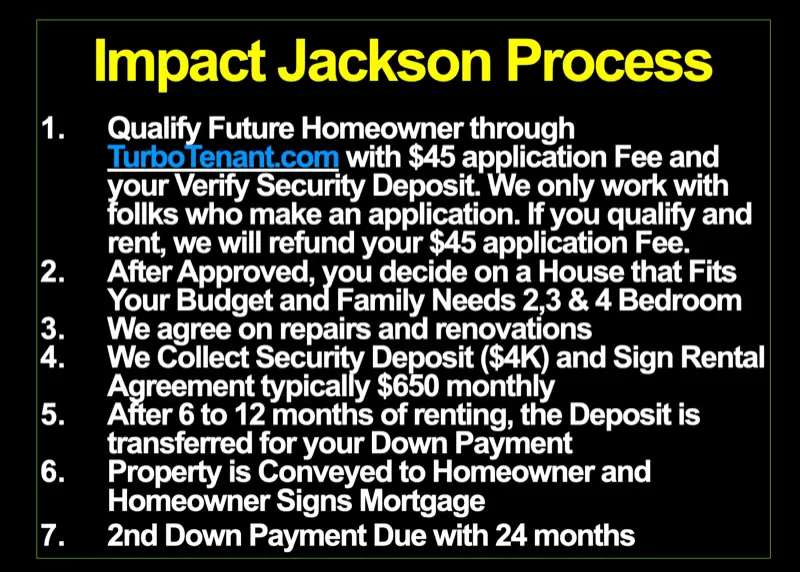 Impact Jackson Process

1. Qualify Future Homeowner through TurboTenant.com with $45 application Fee and your Verify Security Deposit. We only work with follks who make an application. If you qualify and rent, we will refund your $45 application Fee.
2. After Approved, you decide on a House that Fits Your Budget and Family Needs 2,3 & 4 Bedroom
3. We agree on repairs and renovations
4. We Collect Security Deposit ($4K) and Sign Rental Agreement typically $650 monthly
5. After 6 to 12 months of renting, the Deposit is transferred for your Down Payment
6. Property is Conveyed to Homeowner and Homeowner Signs Mortgage
7. 2nd Down Payment Due with 24 months